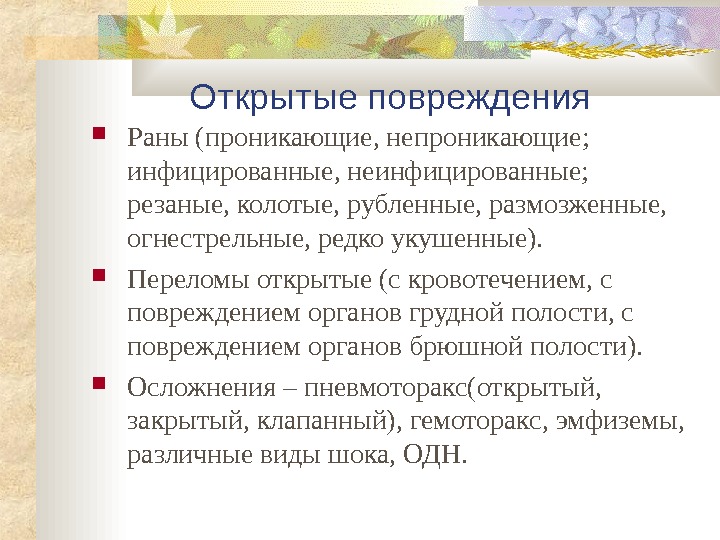 Открытые повреждения

Раны (проникающие, непроникающие; инфицированные, неинфицированные; резаные, колотые, рубленные, размозженные, огнестрельные, редко укушенные).

Переломы открытые (с кровотечением, с повреждением органов грудной полости, с повреждением органов брюшной полости).

Осложнения – пневмоторакс(открытый, закрытый, клапанный), гемоторакс, эмфиземы, различные виды шока, ОДН.